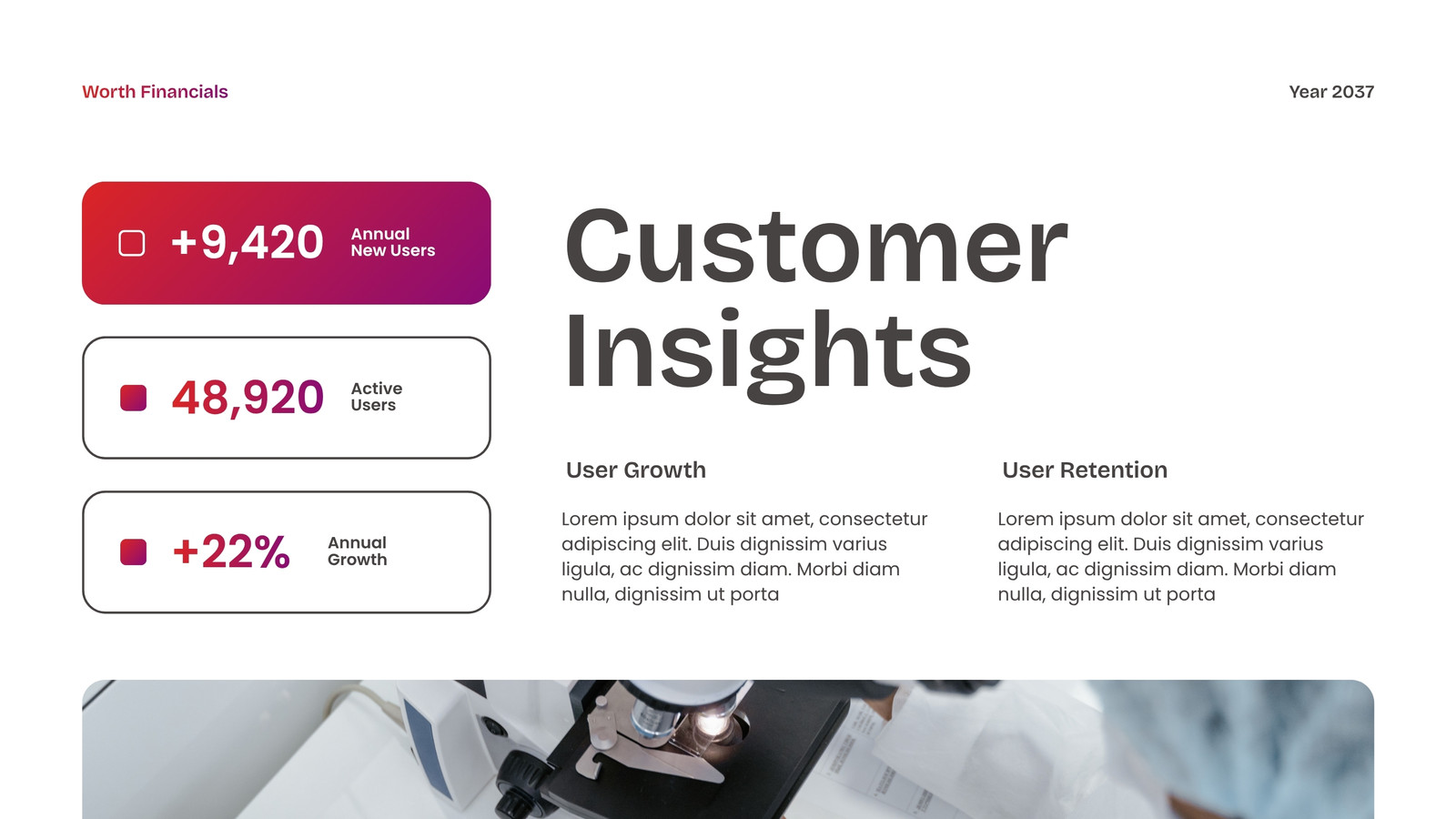 Worth Financials

Year 2037

+9,420 Annual New Users

48,920 Active Users

+22% Annual Growth

Customer Insights

User Growth

Lorem ipsum dolor sit amet, consectetur adipiscing elit. Duis dignissim varius ligula, ac dignissim diam. Morbi diam nulla, dignissim ut porta

User Retention

Lorem ipsum dolor sit amet, consectetur adipiscing elit. Duis dignissim varius ligula, ac dignissim diam. Morbi diam nulla, dignissim ut porta